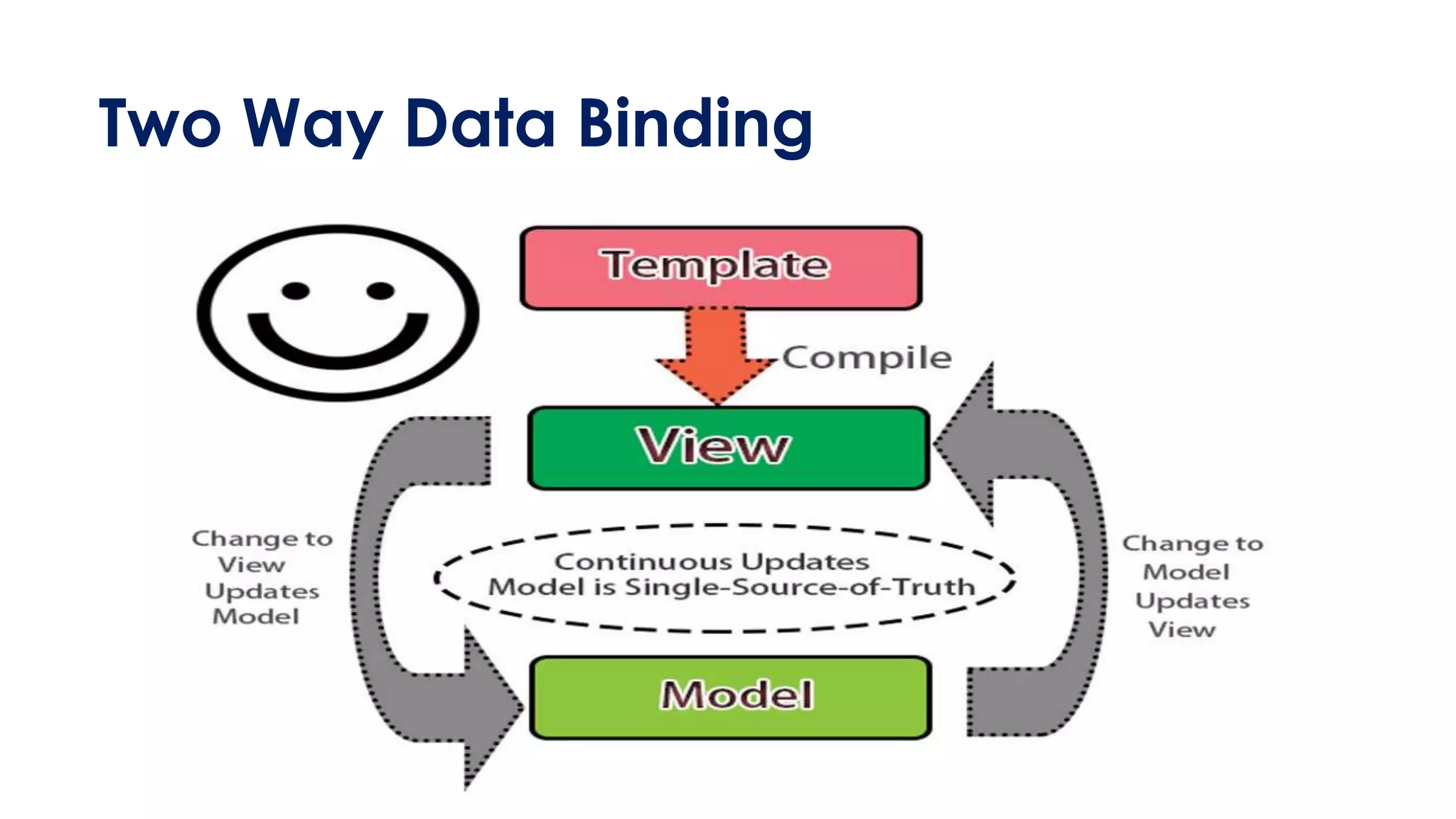 Two Way Data Binding

Template

Compile

View

Change to View Updates Model

Continuous Updates
Model is Single-Source-of-Truth

Change to Model Updates View

Model